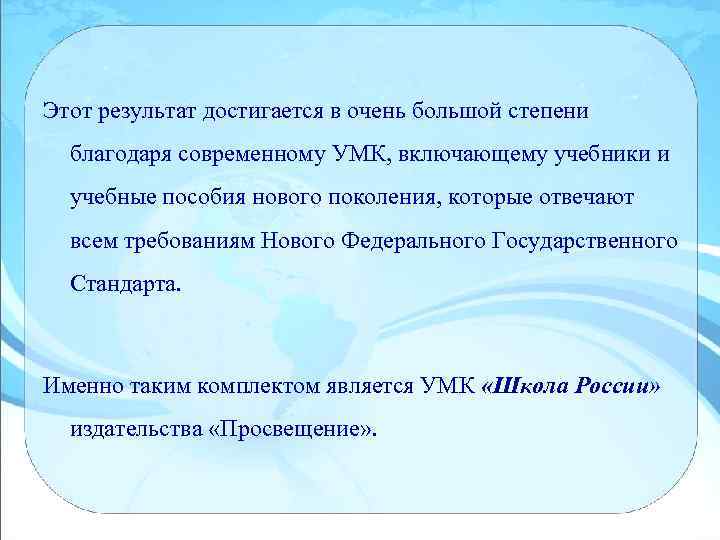 Этот результат достигается в очень большой степени благодаря современному УМК, включающему учебники и учебные пособия нового поколения, которые отвечают всем требованиям Нового Федерального Государственного Стандарта.

Именно таким комплектом является УМК «Школа России» издательства «Просвещение».